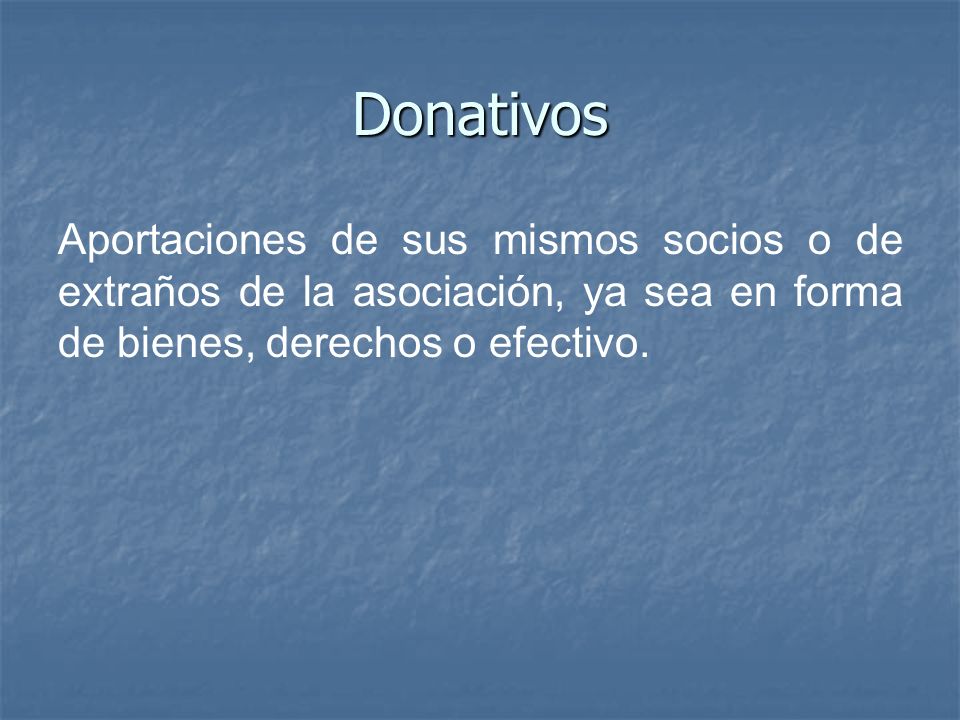 Donativos

Aportaciones de sus mismos socios o de extraños de la asociación, ya sea en forma de bienes, derechos o efectivo.